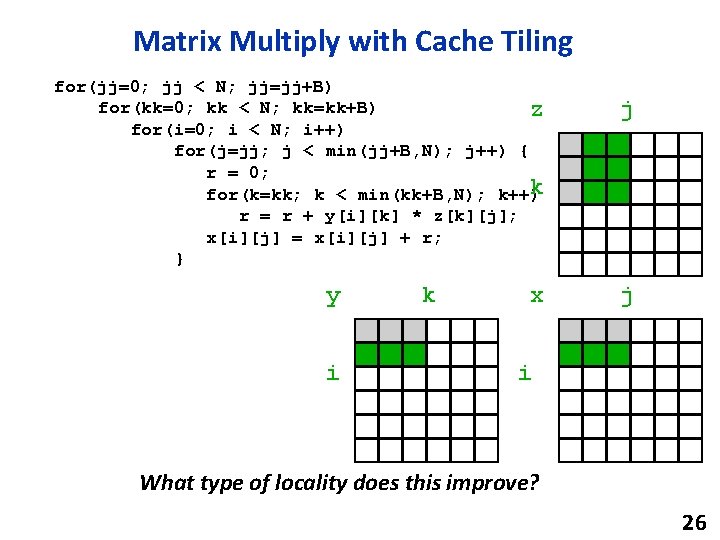 Matrix Multiply with Cache Tiling

for(jj=0; jj < N; jj=jj+B)
    for(kk=0; kk < N; kk=kk+B)
        for(i=0; i < N; i++)
            for(j=jj; j < min(jj+B,N); j++) {
                r = 0;
                for(k=kk; k < min(kk+B,N); k++)
                    r = r + y[i][k] * z[k][j];
                x[i][j] = x[i][j] + r;
            }

z j k

y k i

x j i

What type of locality does this improve?

26